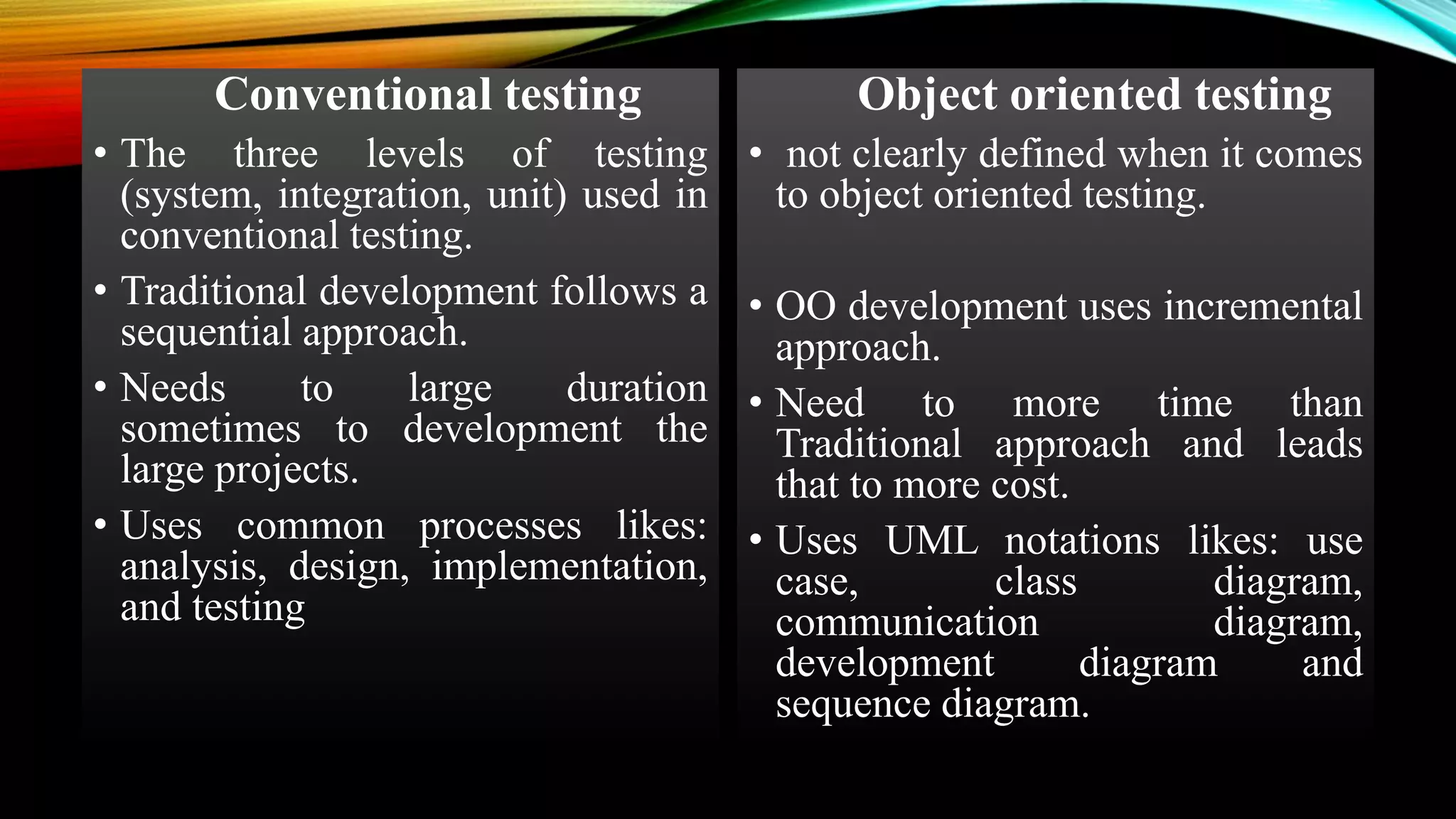 Conventional testing

• The three levels of testing (system, integration, unit) used in conventional testing.

• Traditional development follows a sequential approach.

• Needs to large duration sometimes to development the large projects.

• Uses common processes likes: analysis, design, implementation, and testing

Object oriented testing

• not clearly defined when it comes to object oriented testing.

• OO development uses incremental approach.

• Need to more time than Traditional approach and leads that to more cost.

• Uses UML notations likes: use case, class diagram, communication diagram, development diagram and sequence diagram.